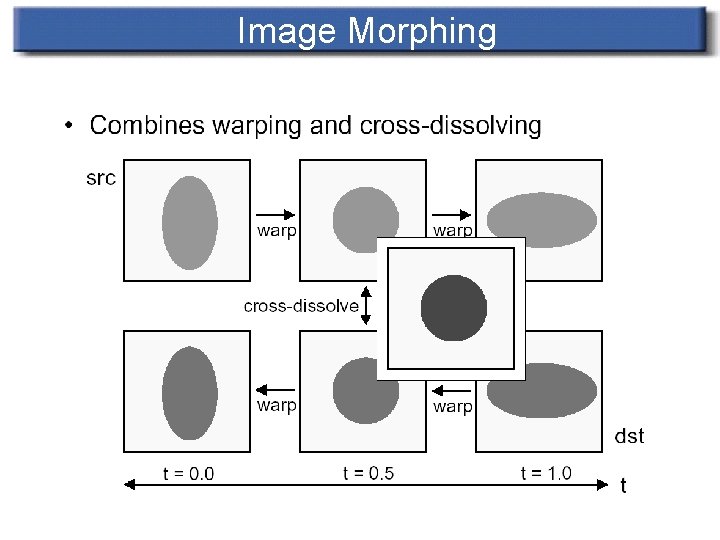 Image Morphing

• Combines warping and cross-dissolving

src

warp

warp

cross-dissolve

warp

warp

dst

t = 0.0

t = 0.5

t = 1.0

t